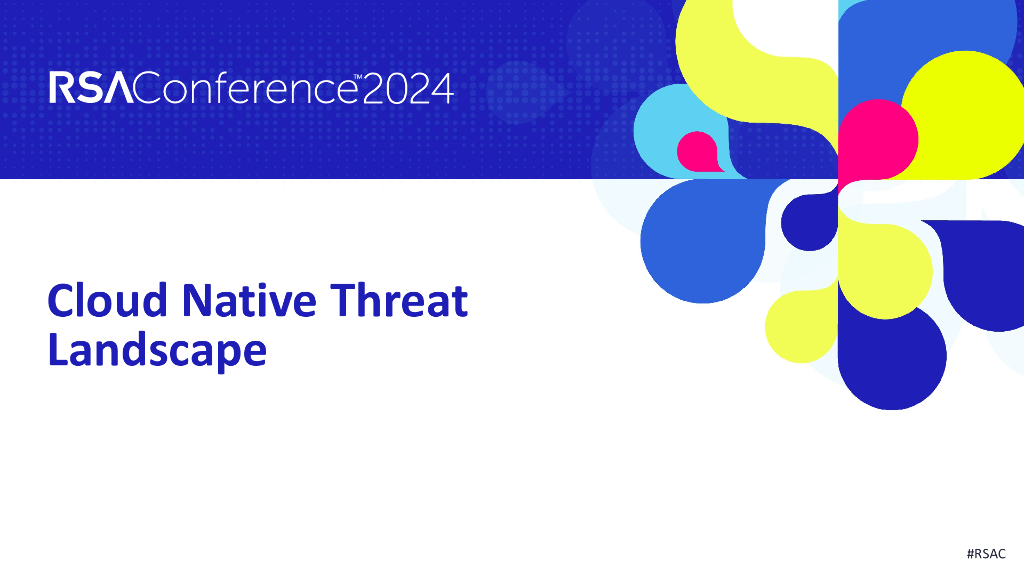 RSAConference™2024

Cloud Native Threat Landscape

#RSAC